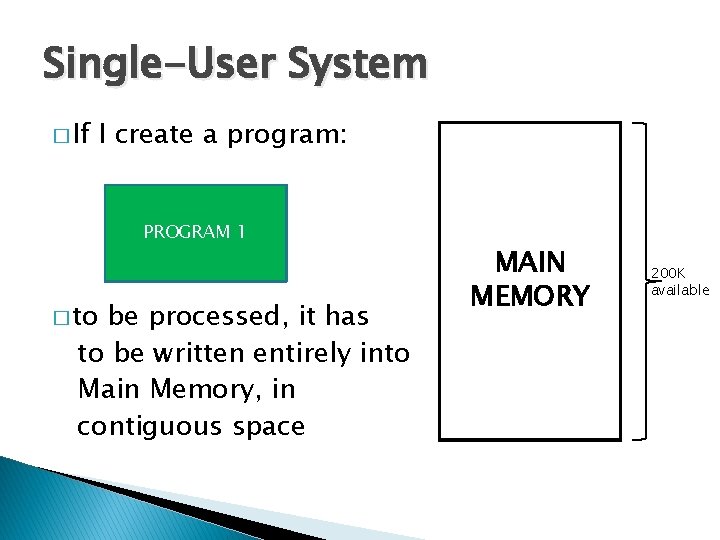 Single-User System

□ If I create a program:

PROGRAM 1

□ to be processed, it has to be written entirely into Main Memory, in contiguous space

MAIN MEMORY

200K available